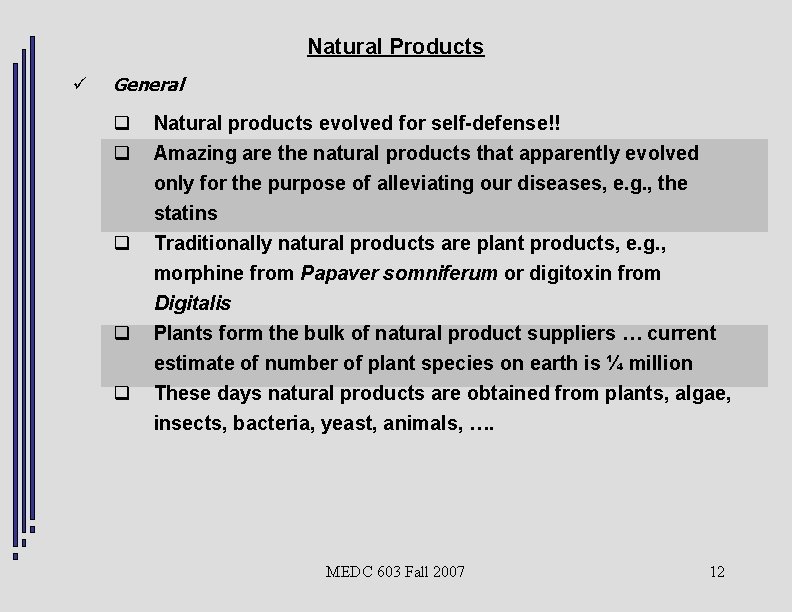 Natural Products

✓ General

❑ Natural products evolved for self-defense!!

❑ Amazing are the natural products that apparently evolved only for the purpose of alleviating our diseases, e.g., the statins

❑ Traditionally natural products are plant products, e.g., morphine from Papaver somniferum or digitoxin from Digitalis

❑ Plants form the bulk of natural product suppliers … current estimate of number of plant species on earth is ¼ million

❑ These days natural products are obtained from plants, algae, insects, bacteria, yeast, animals, ….

MEDC 603 Fall 2007

12